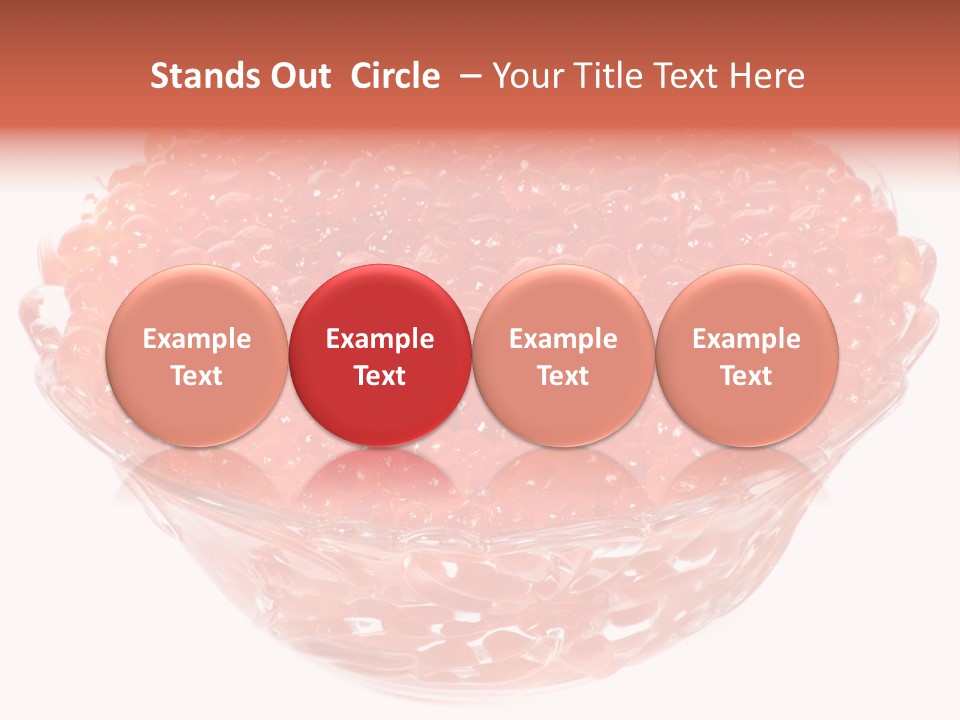 Stands Out Circle – Your Title Text Here

Example Text

Example Text

Example Text

Example Text